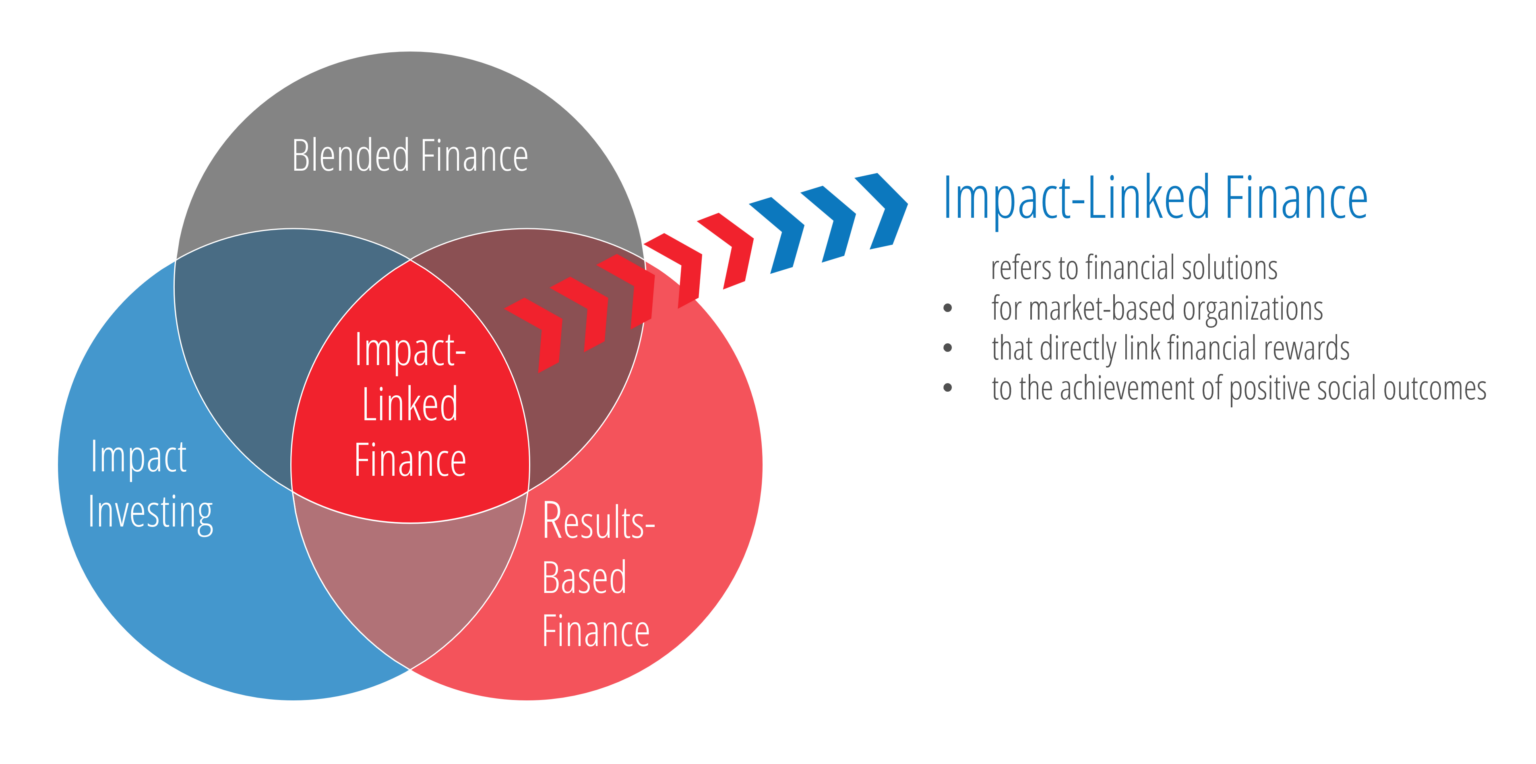 Blended Finance

Impact-Linked Finance

Impact Investing

Results-Based Finance

Impact-Linked Finance

refers to financial solutions
• for market-based organizations
• that directly link financial rewards
• to the achievement of positive social outcomes